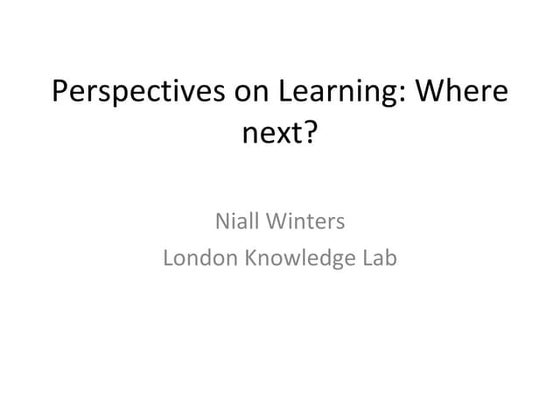 Perspectives on Learning: Where next?

Niall Winters
London Knowledge Lab